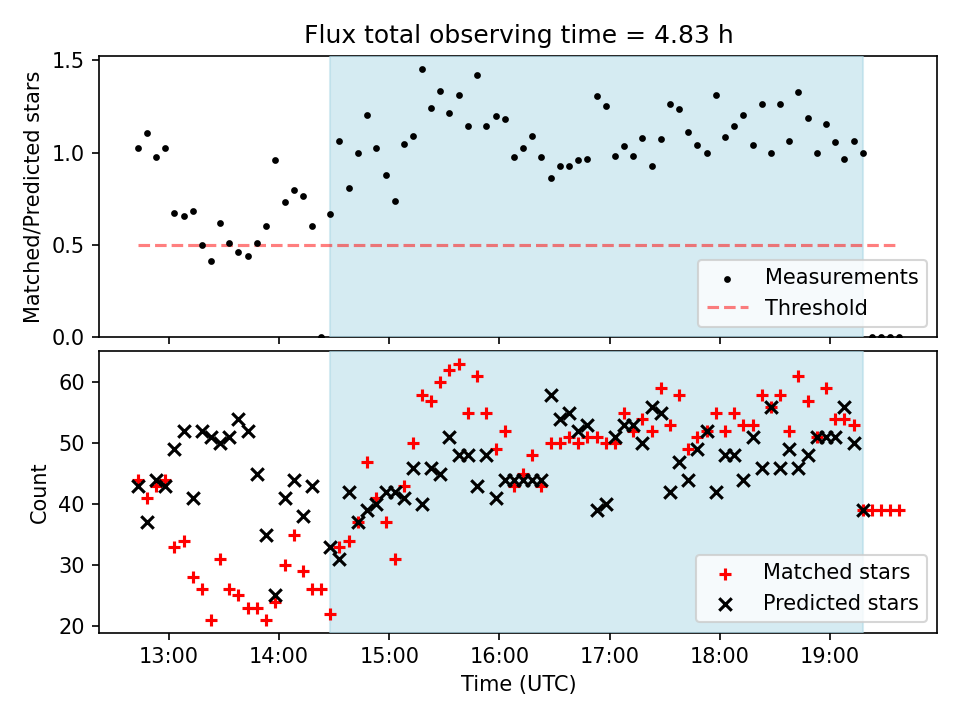 Flux total observing time = 4.83 h

Matched/Predicted stars

1.5
1.0
0.5
0.0

Measurements
Threshold

Count

60
50
40
30
20

Matched stars
Predicted stars

13:00
14:00
15:00
16:00
17:00
18:00
19:00

Time (UTC)